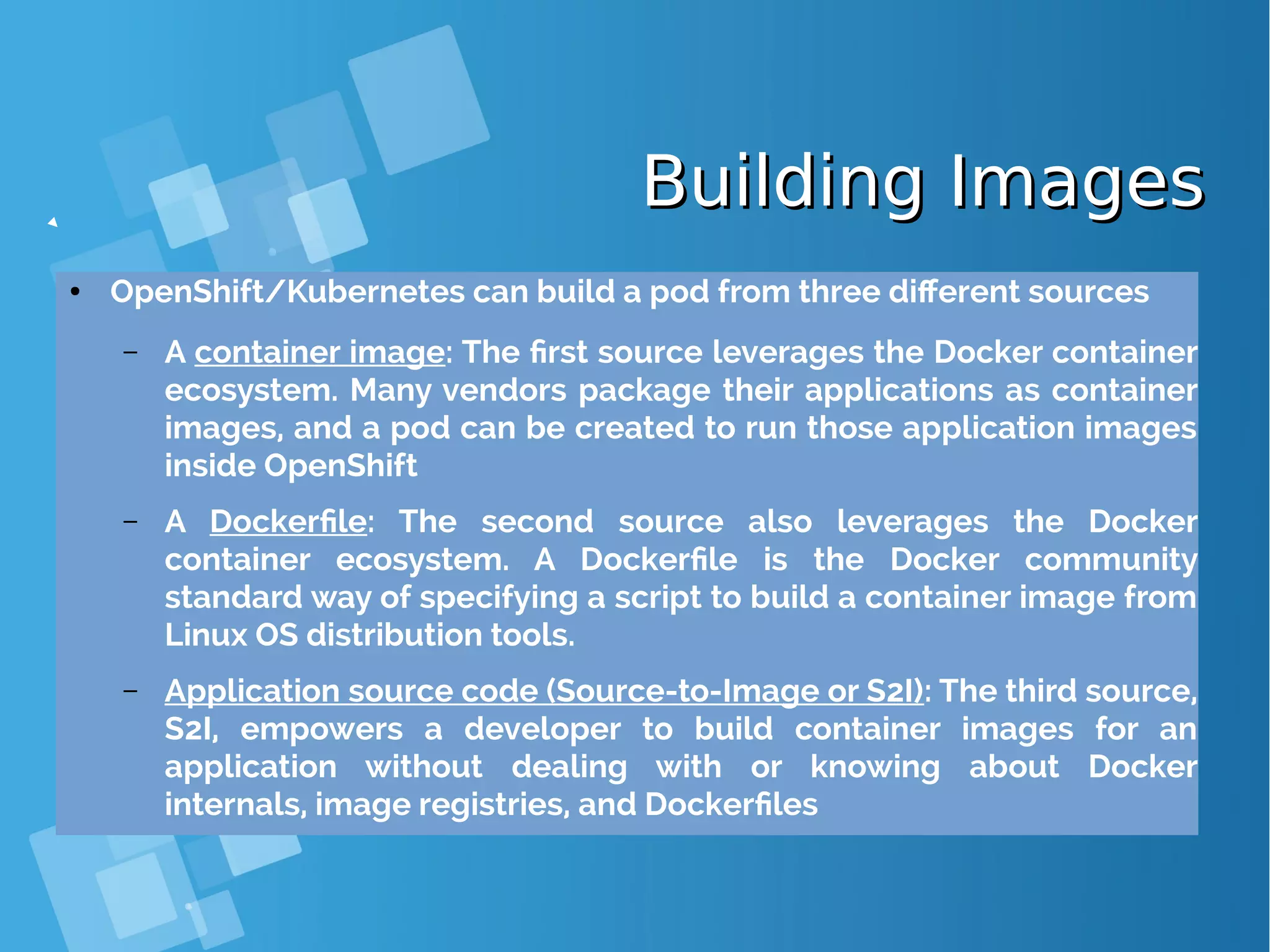 Building Images

• OpenShift/Kubernetes can build a pod from three different sources

– A container image: The first source leverages the Docker container ecosystem. Many vendors package their applications as container images, and a pod can be created to run those application images inside OpenShift

– A Dockerfile: The second source also leverages the Docker container ecosystem. A Dockerfile is the Docker community standard way of specifying a script to build a container image from Linux OS distribution tools.

– Application source code (Source-to-Image or S2I): The third source, S2I, empowers a developer to build container images for an application without dealing with or knowing about Docker internals, image registries, and Dockerfiles